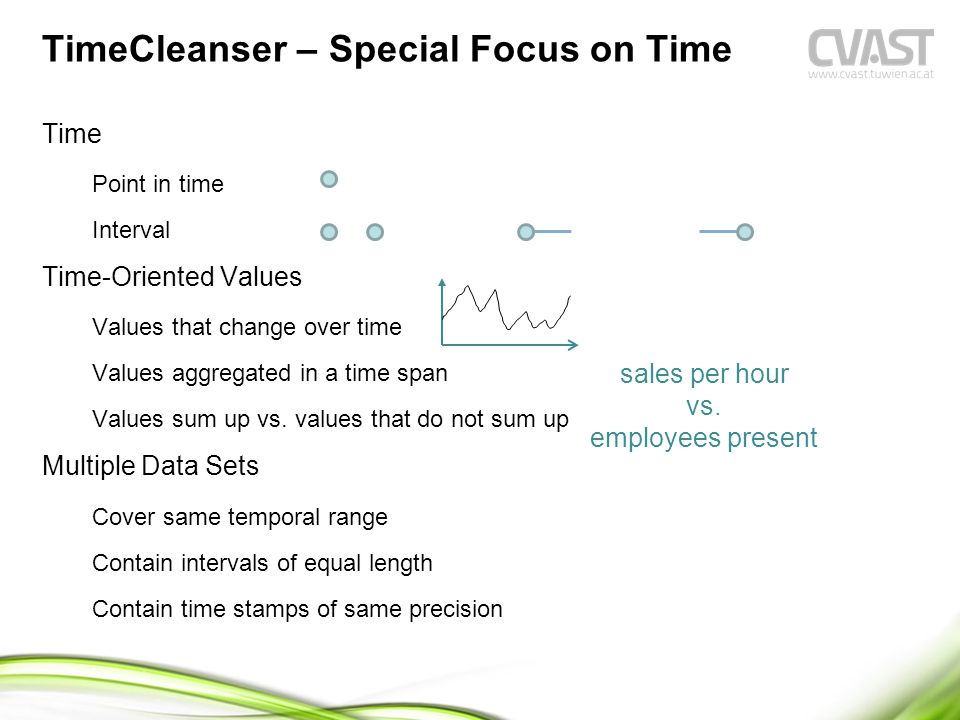 TimeCleanser – Special Focus on Time

CVAST
www.cvast.tuwien.ac.at

Time

Point in time

Interval

Time-Oriented Values

Values that change over time

Values aggregated in a time span

Values sum up vs. values that do not sum up

sales per hour
vs.
employees present

Multiple Data Sets

Cover same temporal range

Contain intervals of equal length

Contain time stamps of same precision